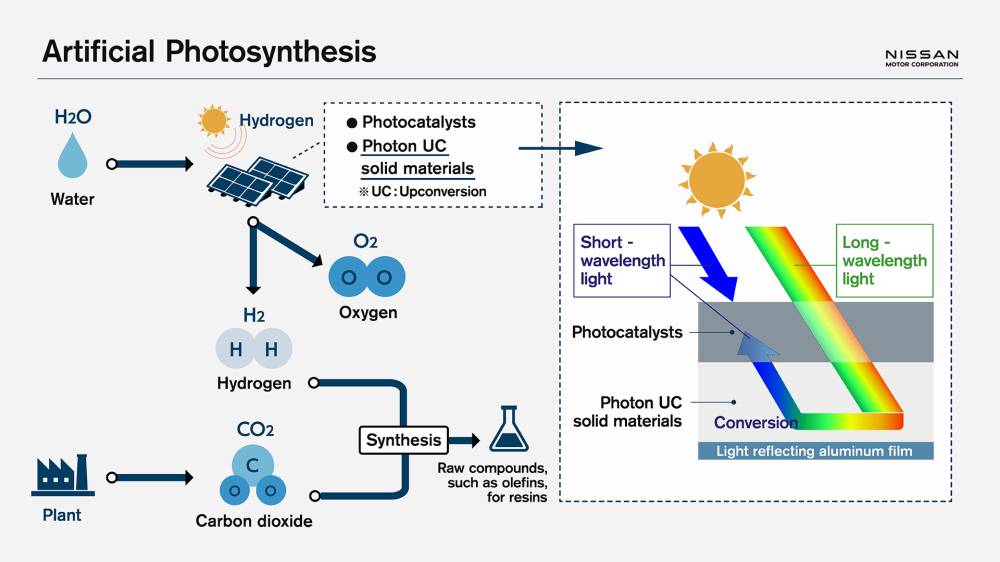 Artificial Photosynthesis

NISSAN
MOTOR CORPORATION

$H_2O$

Water

Hydrogen

● Photocatalysts
● Photon UC solid materials
※UC : Upconversion

$O_2$

O O

Oxygen

$H_2$

H H

Hydrogen

$CO_2$

C

O O

Carbon dioxide

Plant

Synthesis

Raw compounds, such as olefins, for resins

Short - wavelength light

Long - wavelength light

Photocatalysts

Photon UC solid materials

Conversion

Light reflecting aluminum film